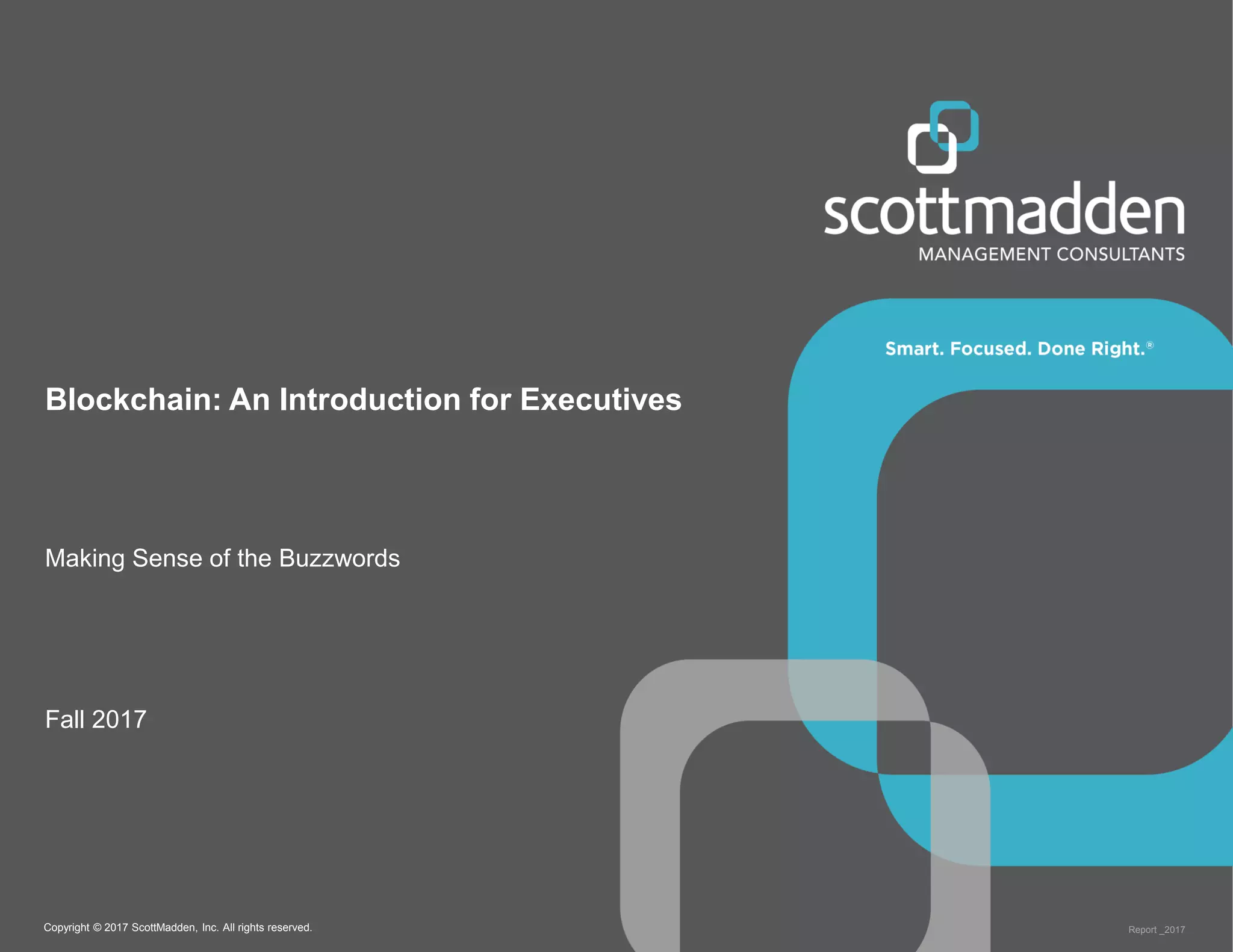 scottmadden
MANAGEMENT CONSULTANTS

Smart. Focused. Done Right.®

Blockchain: An Introduction for Executives

Making Sense of the Buzzwords

Fall 2017

Copyright © 2017 ScottMadden, Inc. All rights reserved.

Report _2017